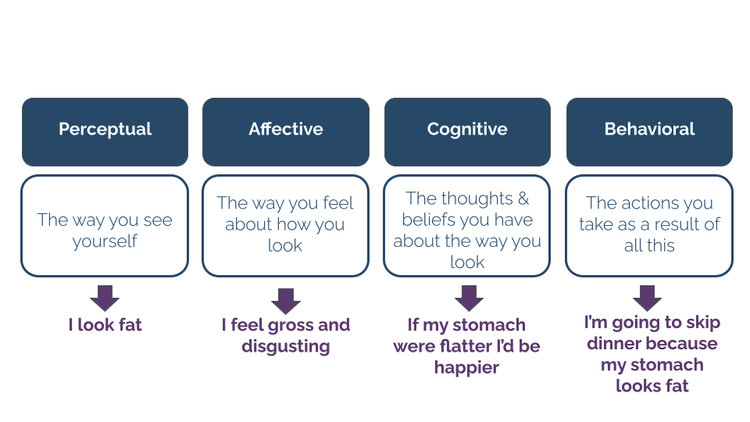 Perceptual

The way you see yourself

I look fat

Affective

The way you feel about how you look

I feel gross and disgusting

Cognitive

The thoughts & beliefs you have about the way you look

If my stomach were flatter I'd be happier

Behavioral

The actions you take as a result of all this

I'm going to skip dinner because my stomach looks fat